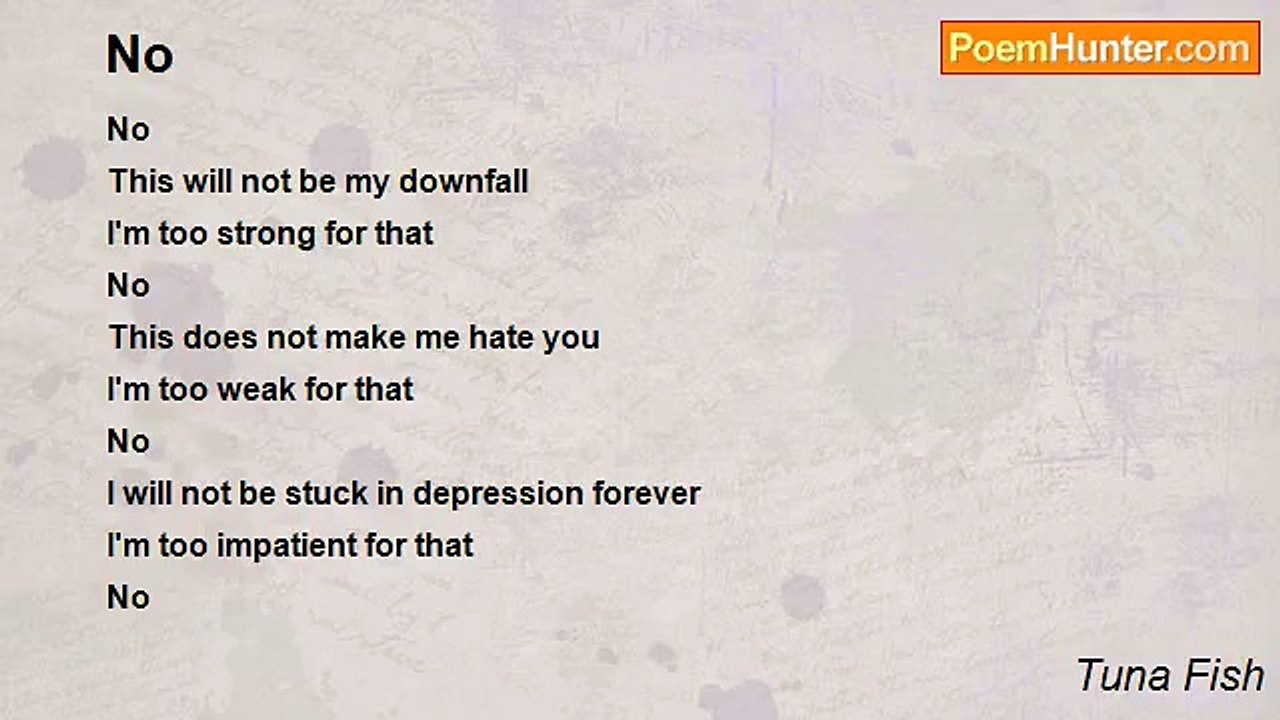 No

PoemHunter.com

No
This will not be my downfall
I'm too strong for that
No
This does not make me hate you
I'm too weak for that
No
I will not be stuck in depression forever
I'm too impatient for that
No

Tuna Fish